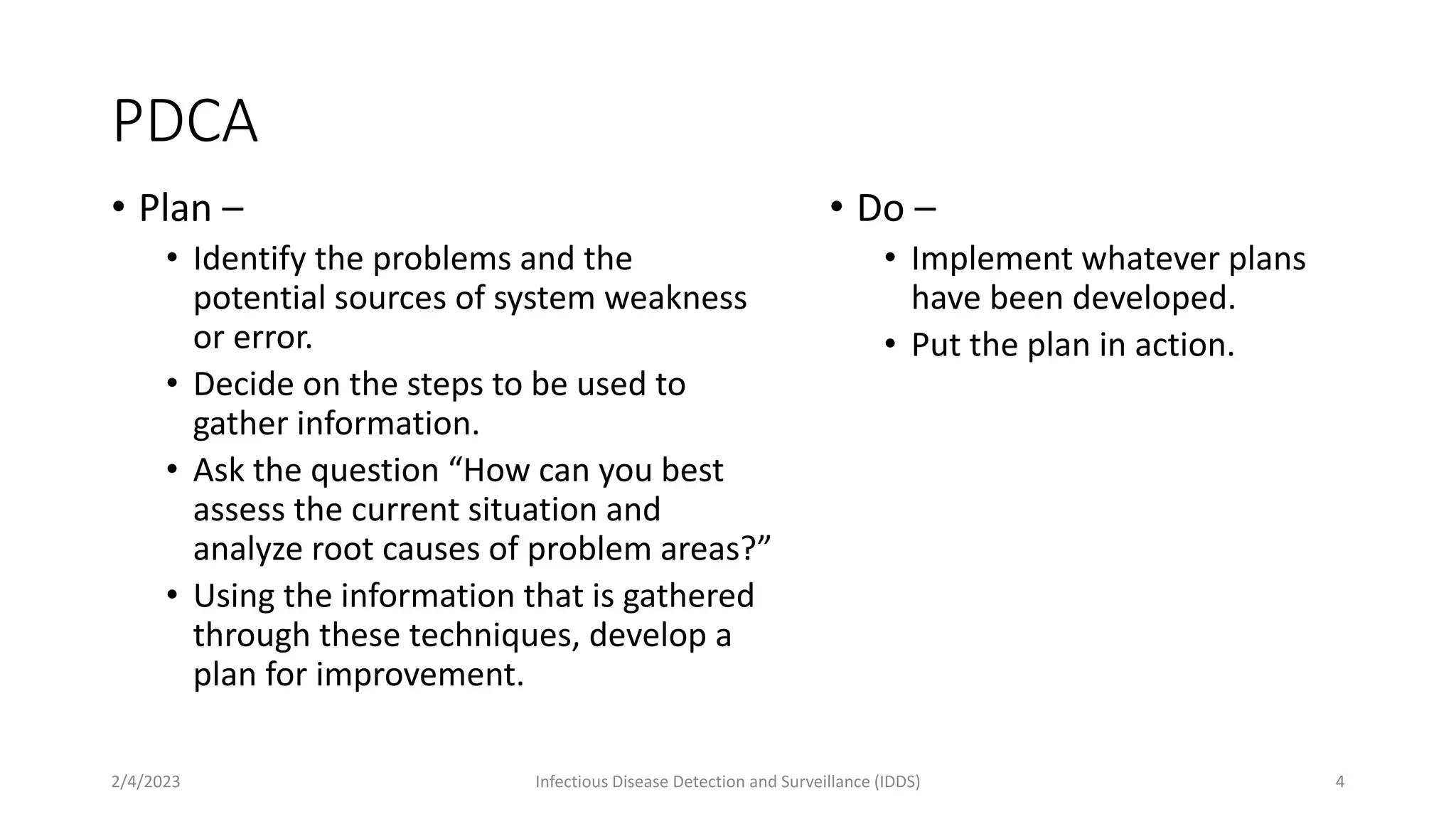 PDCA

• Plan –
• Identify the problems and the potential sources of system weakness or error.
• Decide on the steps to be used to gather information.
• Ask the question “How can you best assess the current situation and analyze root causes of problem areas?”
• Using the information that is gathered through these techniques, develop a plan for improvement.

• Do –
• Implement whatever plans have been developed.
• Put the plan in action.

2/4/2023

Infectious Disease Detection and Surveillance (IDDS)

4